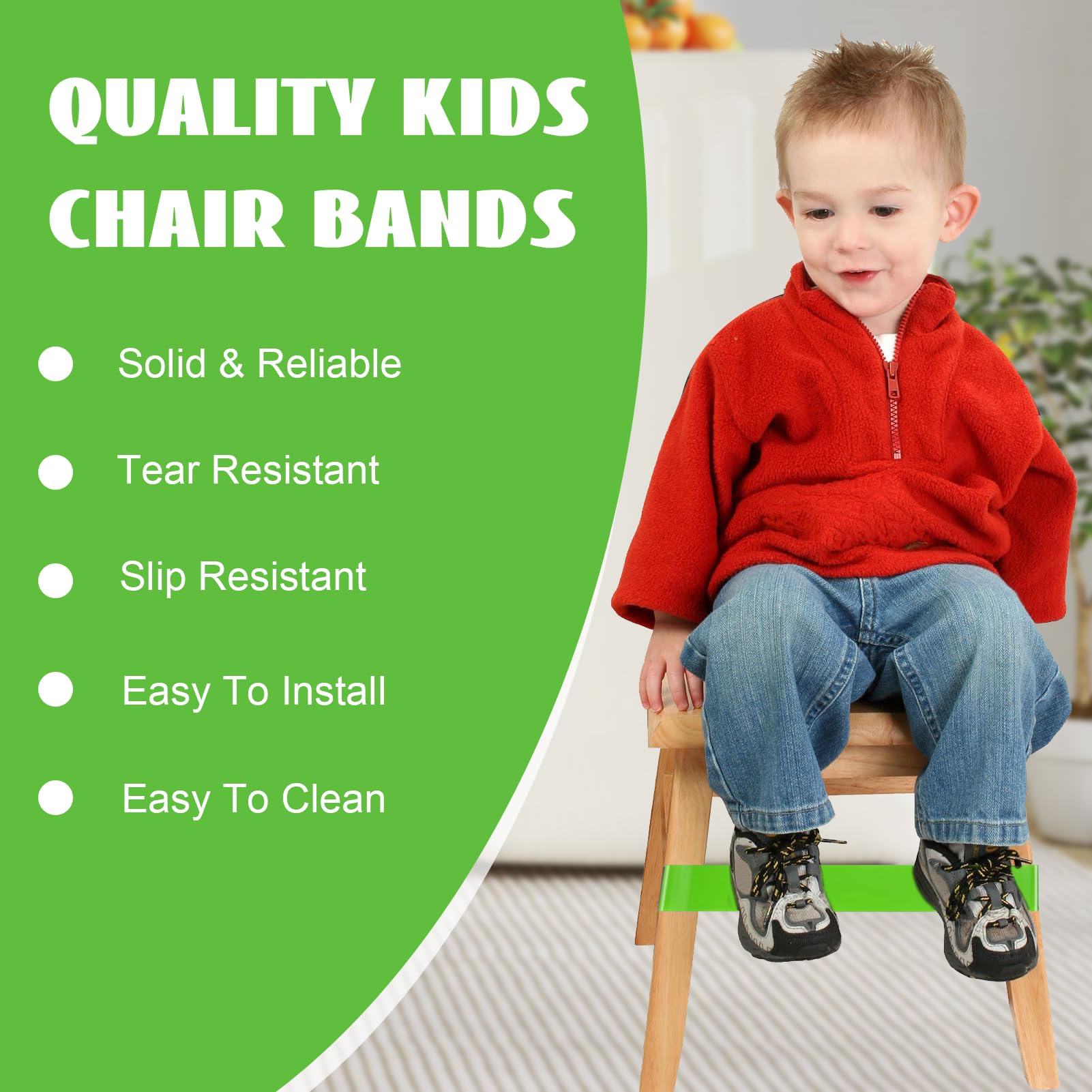 QUALITY KIDS CHAIR BANDS

Solid & Reliable

Tear Resistant

Slip Resistant

Easy To Install

Easy To Clean